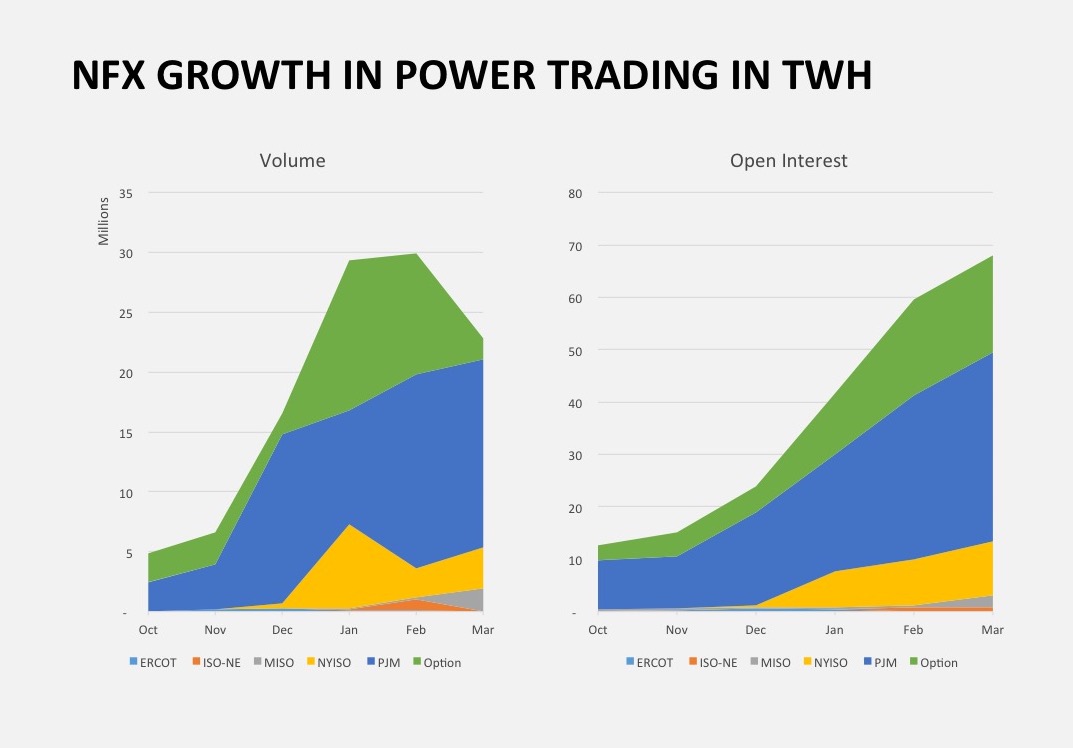 NFX GROWTH IN POWER TRADING IN TWH

Volume

Millions

35
30
25
20
15
10
5
-

Oct Nov Dec Jan Feb Mar

ERCOT ISO-NE MISO NYISO PJM Option

Open Interest

80
70
60
50
40
30
20
10
-

Oct Nov Dec Jan Feb Mar

ERCOT ISO-NE MISO NYISO PJM Option